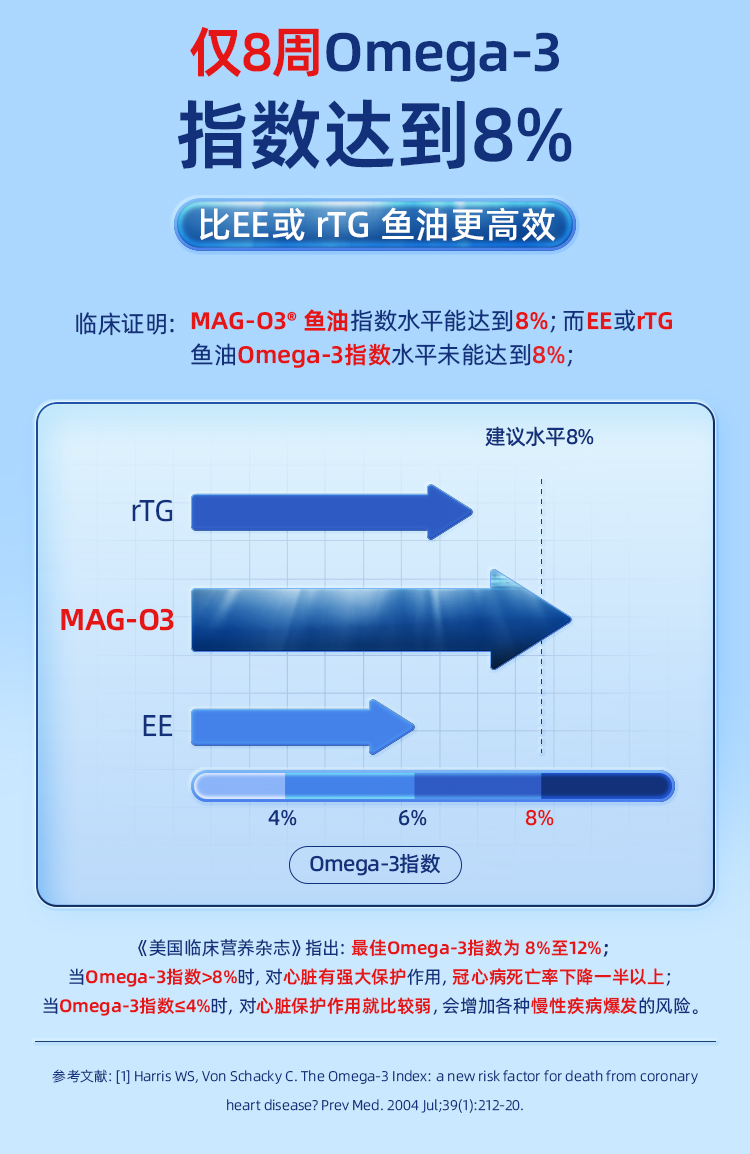 仅8周Omega-3
指数达到8%

比EE或 rTG 鱼油更高效

临床证明：MAG-O3® 鱼油指数水平能达到8%；而EE或rTG鱼油Omega-3指数水平未能达到8%；

建议水平8%

rTG

MAG-O3

EE

4%
6%
8%

Omega-3指数

《美国临床营养杂志》指出：最佳Omega-3指数为 8%至12%；
当Omega-3指数>8%时，对心脏有强大保护作用，冠心病死亡率下降一半以上；
当Omega-3指数≤4%时，对心脏保护作用就比较弱，会增加各种慢性疾病爆发的风险。

参考文献：[1] Harris WS, Von Schacky C. The Omega-3 Index: a new risk factor for death from coronary heart disease? Prev Med. 2004 Jul;39(1):212-20.